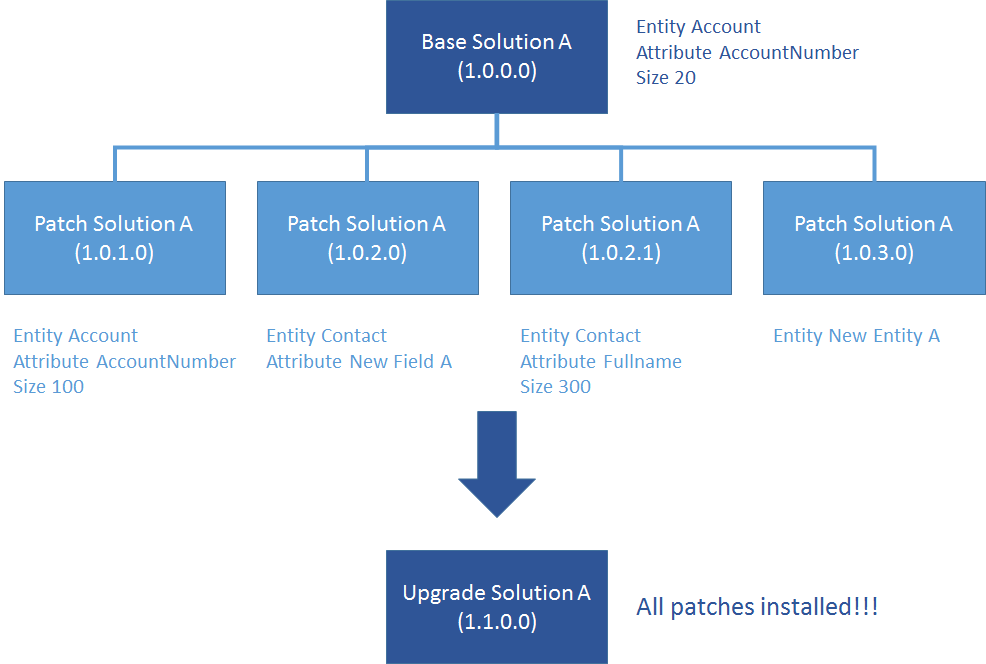 Base Solution A
(1.0.0.0)

Entity Account
Attribute AccountNumber
Size 20

Patch Solution A
(1.0.1.0)

Patch Solution A
(1.0.2.0)

Patch Solution A
(1.0.2.1)

Patch Solution A
(1.0.3.0)

Entity Account
Attribute AccountNumber
Size 100

Entity Contact
Attribute New Field A

Entity Contact
Attribute Fullname
Size 300

Entity New Entity A

Upgrade Solution A
(1.1.0.0)

All patches installed!!!